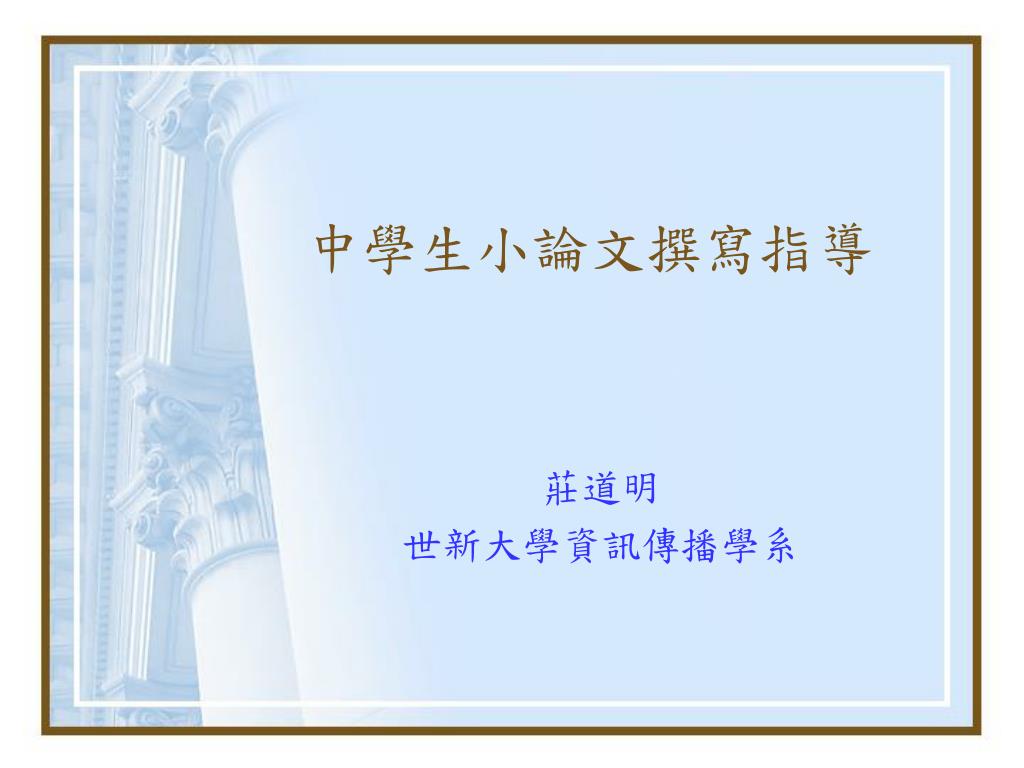 中學生小論文撰寫指導

莊道明
世新大學資訊傳播學系